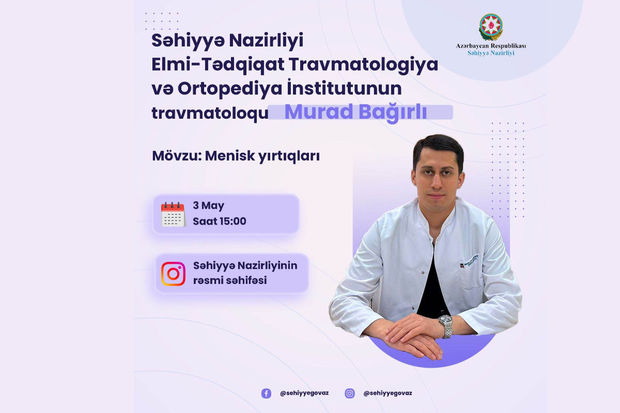 Azərbaycan Respublikası
Səhiyyə Nazirliyi

Səhiyyə Nazirliyi Elmi-Tədqiqat Travmatologiya və Ortopediya İnstitutunun travmatoloqu Murad Bağırlı

Mövzu: Menisk yırtıqları

3 May
Saat 15:00

Səhiyyə Nazirliyinin rəsmi səhifəsi

@sehiyyegovaz
@sehiyyegovaz